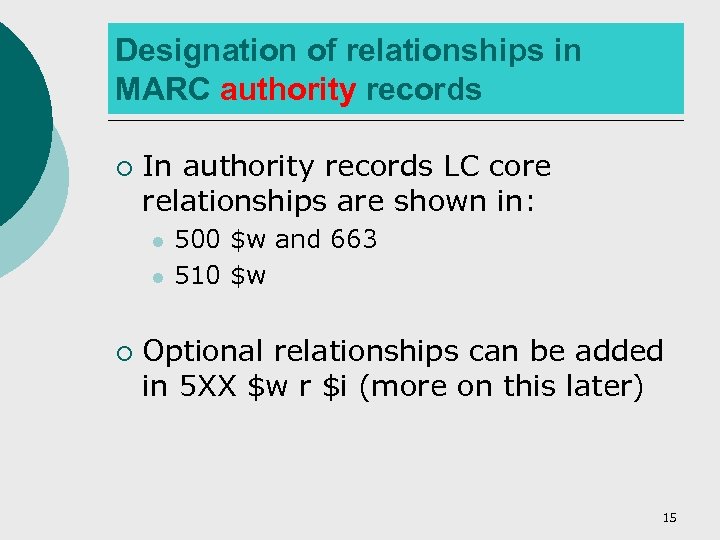 Designation of relationships in MARC authority records

In authority records LC core relationships are shown in:

500 \$w and 663

510 \$w

Optional relationships can be added in 5XX \$w r \$i (more on this later)

15